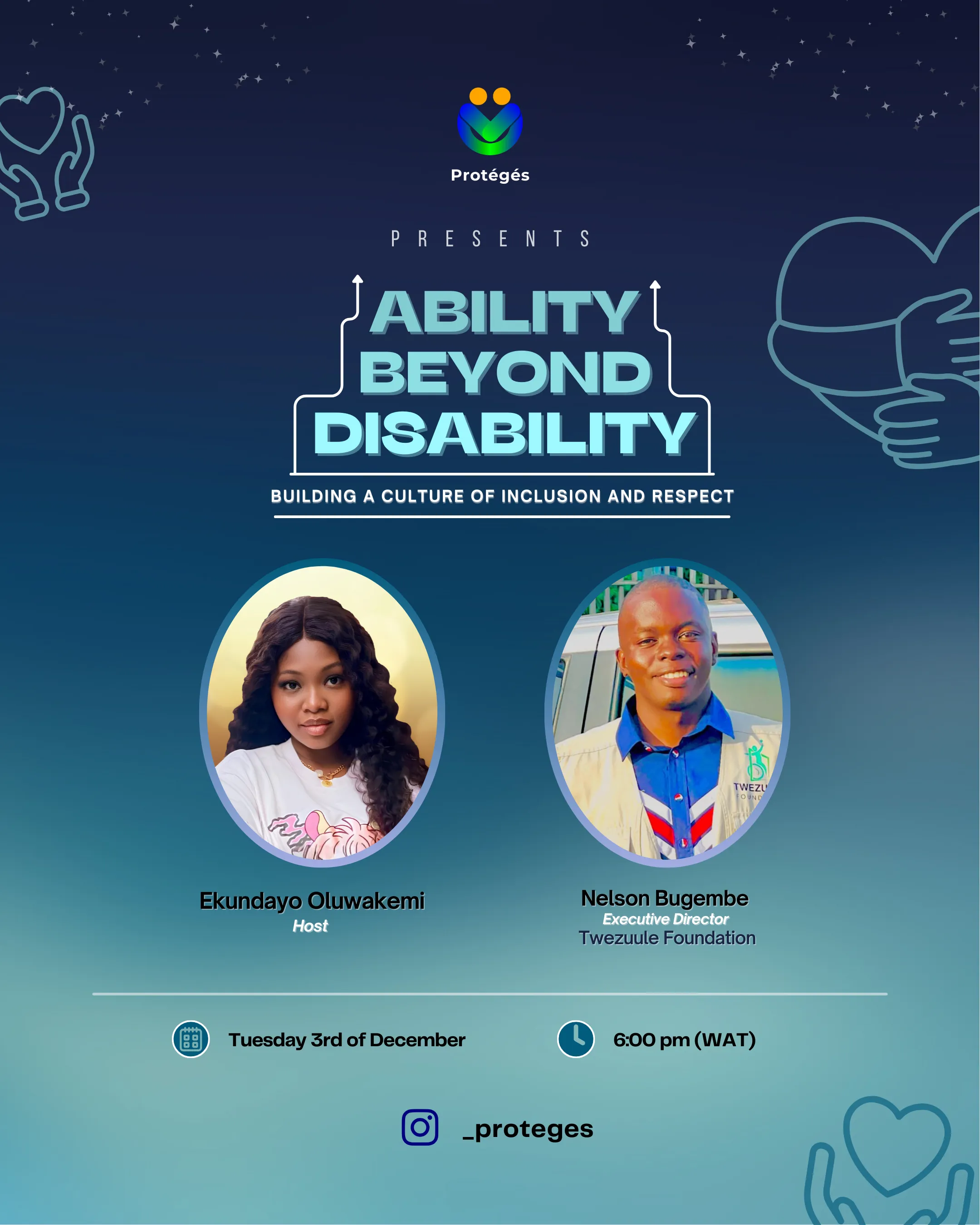 Protégés

PRESENTS

ABILITY BEYOND DISABILITY

BUILDING A CULTURE OF INCLUSION AND RESPECT

TWEZU
FOUND

Ekundayo Oluwakemi
Host

Nelson Bugembe
Executive Director
Twezuule Foundation

Tuesday 3rd of December

6:00 pm (WAT)

_proteges